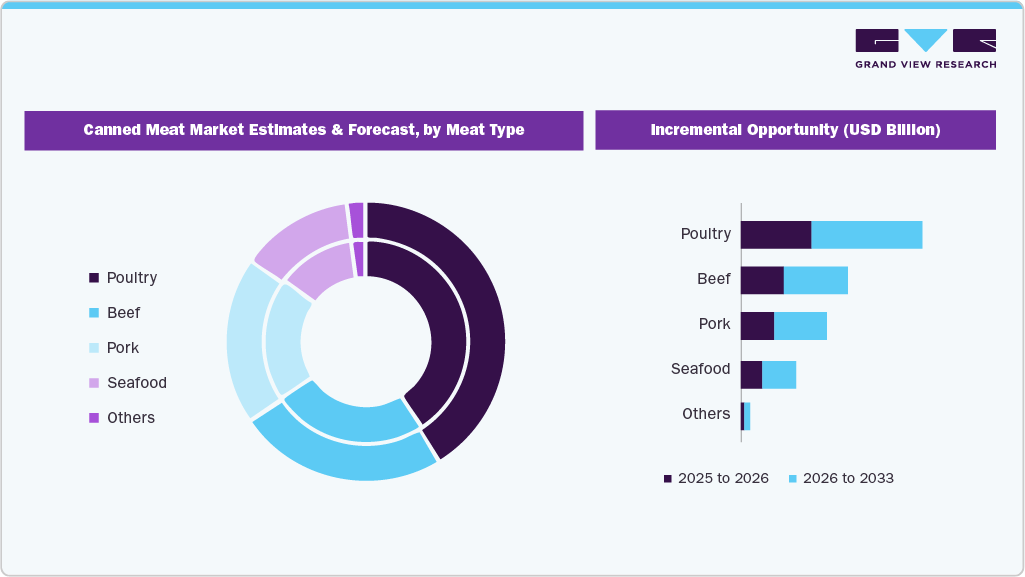 GRAND VIEW RESEARCH

Canned Meat Market Estimates & Forecast, by Meat Type

Poultry
Beef
Pork
Seafood
Others

Incremental Opportunity (USD Billion)

Poultry
Beef
Pork
Seafood
Others

2025 to 2026
2026 to 2033